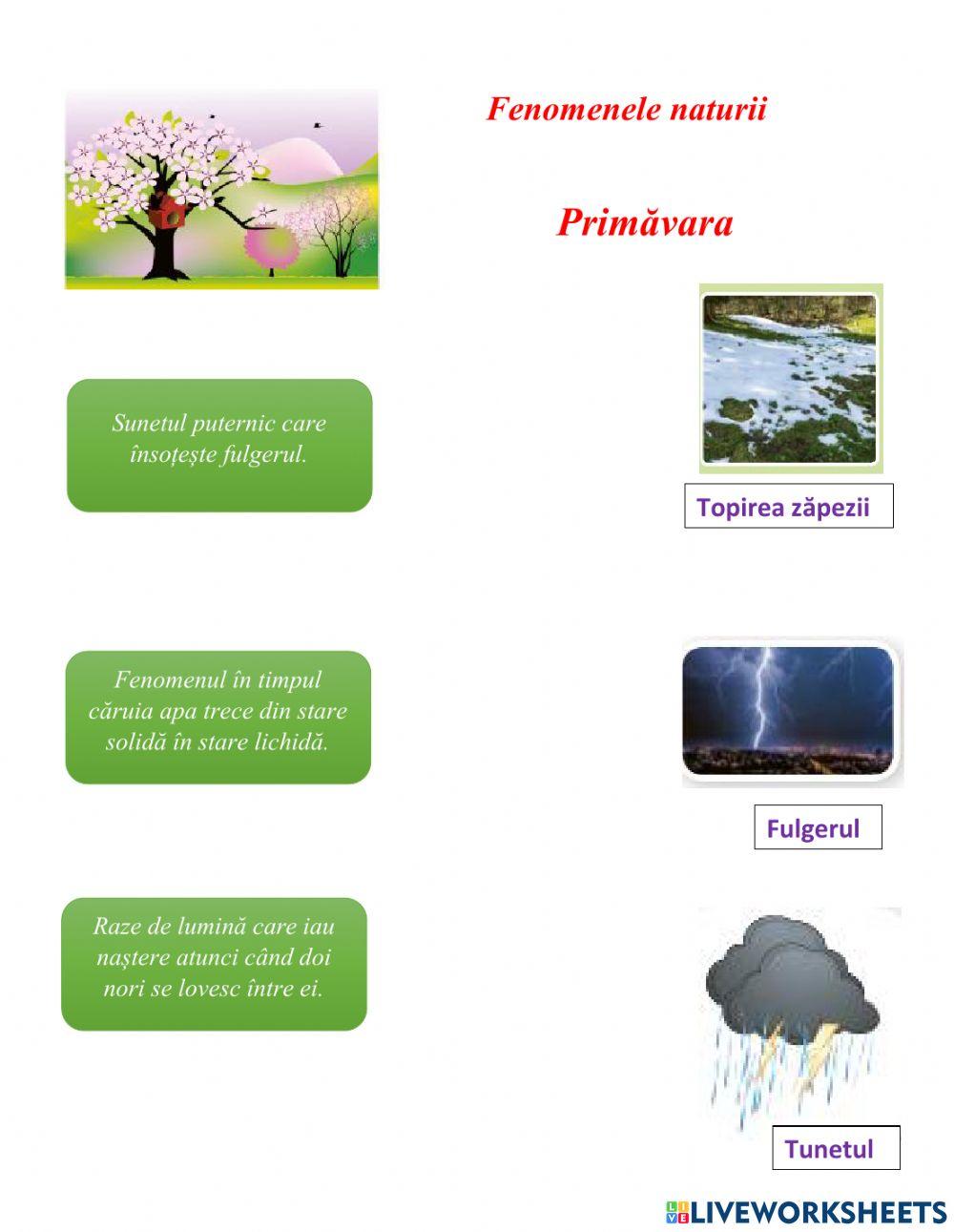 Fenomenele naturii

Primăvara

Sunetul puternic care însoțește fulgerul.

Topirea zăpezii

Fenomenul în timpul căruia apa trece din stare solidă în stare lichidă.

Fulgerul

Raze de lumină care iau naștere atunci când doi nori se lovesc între ei.

Tunetul

LIVEWORKSHEETS